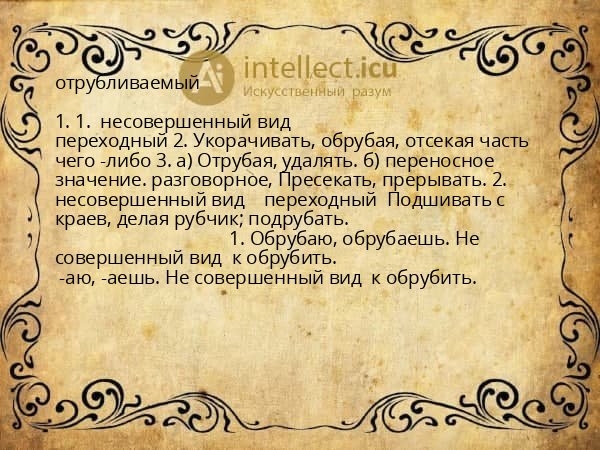 intellect.icu
Искусственный разум

отрубливаемый

1. 1. несовершенный вид переходный 2. Укорачивать, обрубая, отсекая часть чего -либо 3. а) Отрубая, удалять. б) переносное значение. разговорное, Пресекать, прерывать. 2. несовершенный вид переходный Подшивать с краев, делая рубчик; подрубать.
1. Обрубаю, обрубаешь. Не совершенный вид к обрубить.
-аю, -аешь. Не совершенный вид к обрубить.